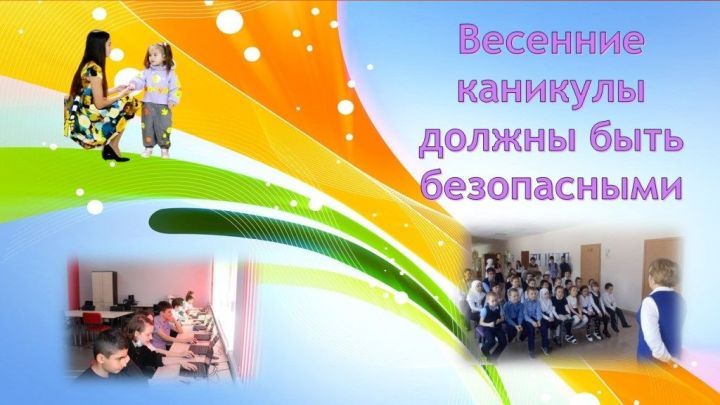 Весенние каникулы должны быть безопасными